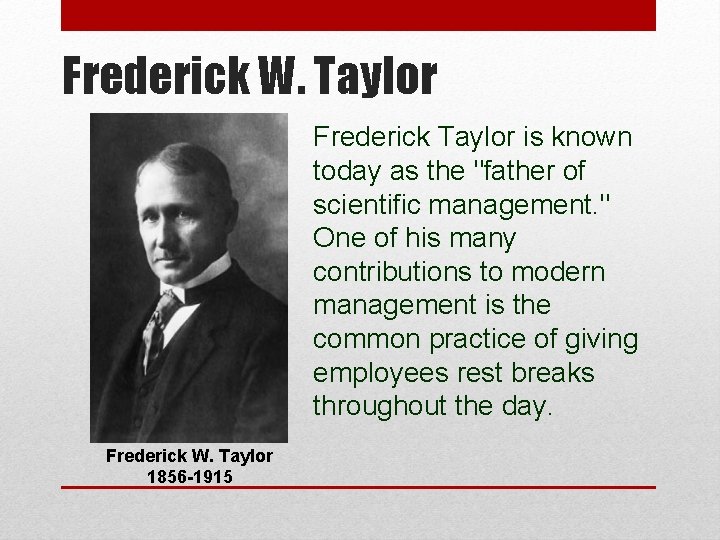 Frederick W. Taylor

Frederick Taylor is known today as the "father of scientific management." One of his many contributions to modern management is the common practice of giving employees rest breaks throughout the day.

Frederick W. Taylor
1856-1915